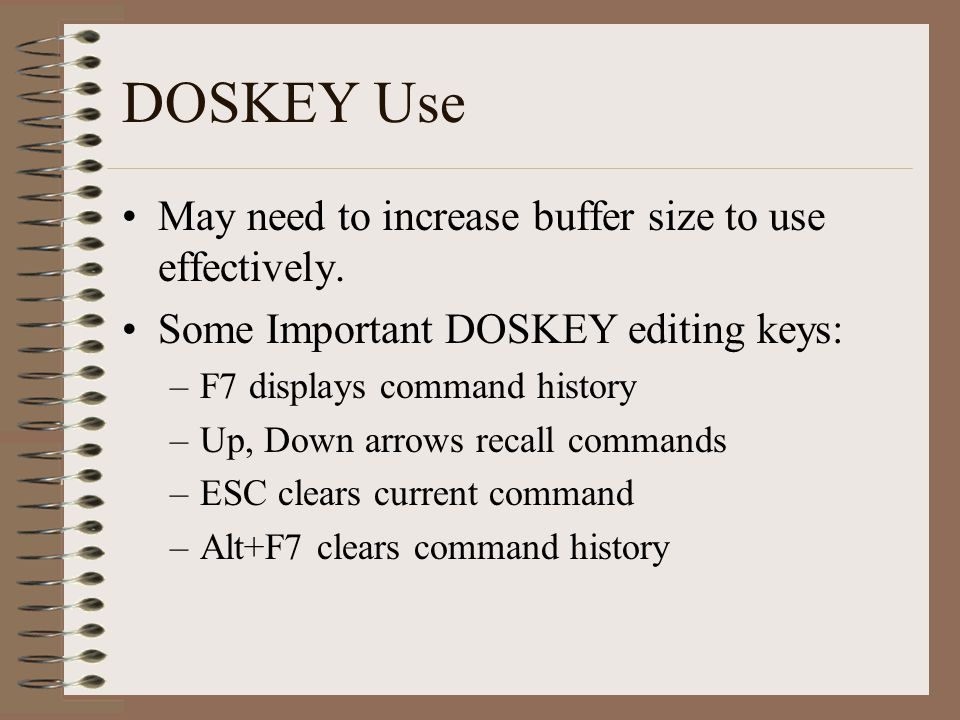 DOSKEY Use

• May need to increase buffer size to use effectively.

• Some Important DOSKEY editing keys:

– F7 displays command history

– Up, Down arrows recall commands

– ESC clears current command

– Alt+F7 clears command history